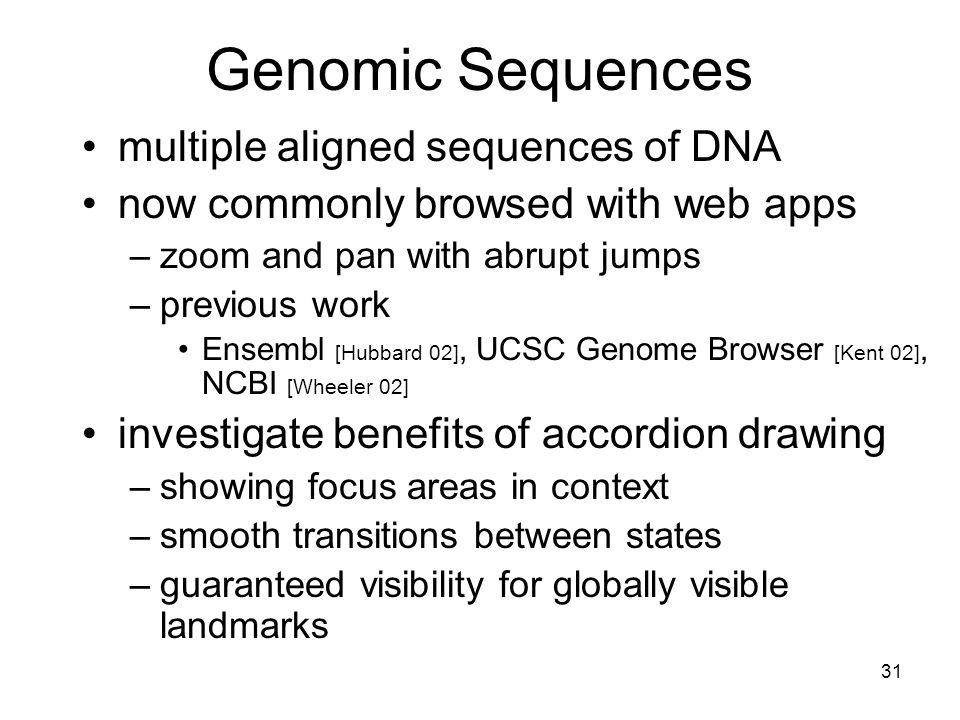 Genomic Sequences

• multiple aligned sequences of DNA
• now commonly browsed with web apps
– zoom and pan with abrupt jumps
– previous work
• Ensembl [Hubbard 02], UCSC Genome Browser [Kent 02], NCBI [Wheeler 02]
• investigate benefits of accordion drawing
– showing focus areas in context
– smooth transitions between states
– guaranteed visibility for globally visible landmarks

31